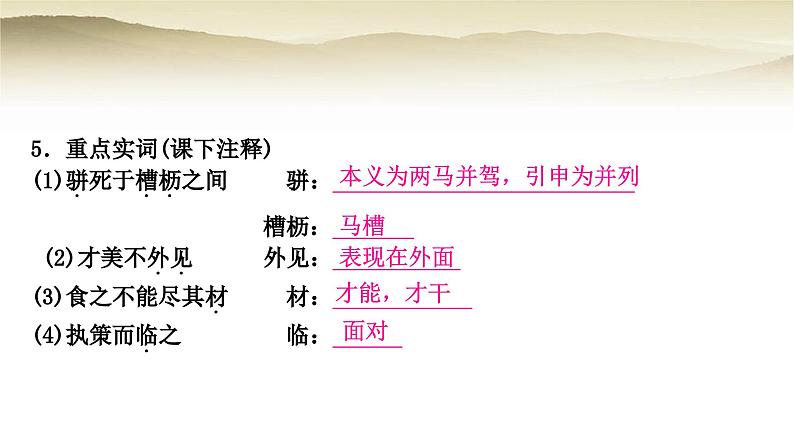 5．重点实词(课下注释)

(1)骈死于槽枥之间　　骈：本义为两马并驾，引申为并列

槽枥：马槽

(2)才美不外见　　外见：表现在外面

(3)食之不能尽其材　　材：才能，才干

(4)执策而临之　　临：面对